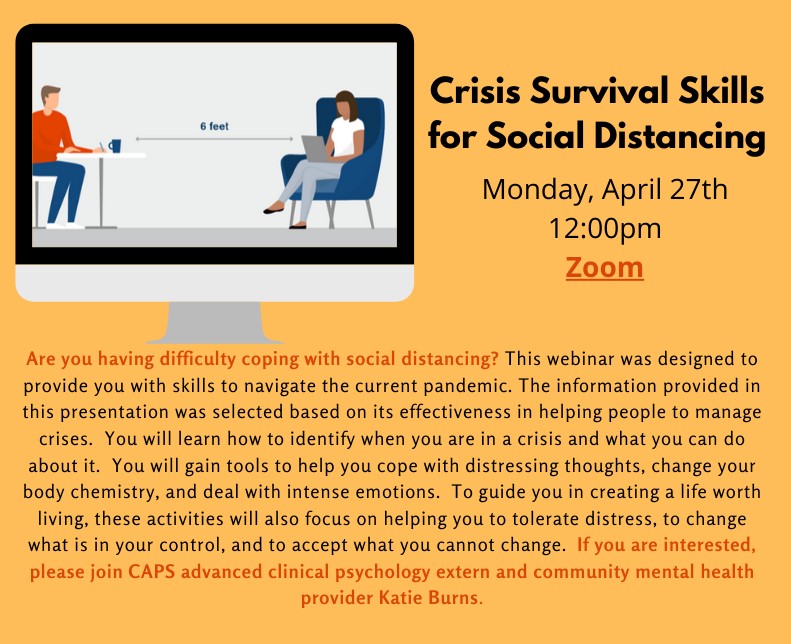 6 feet

Crisis Survival Skills for Social Distancing

Monday, April 27th
12:00pm
Zoom

Are you having difficulty coping with social distancing? This webinar was designed to provide you with skills to navigate the current pandemic. The information provided in this presentation was selected based on its effectiveness in helping people to manage crises. You will learn how to identify when you are in a crisis and what you can do about it. You will gain tools to help you cope with distressing thoughts, change your body chemistry, and deal with intense emotions. To guide you in creating a life worth living, these activities will also focus on helping you to tolerate distress, to change what is in your control, and to accept what you cannot change. If you are interested, please join CAPS advanced clinical psychology extern and community mental health provider Katie Burns.